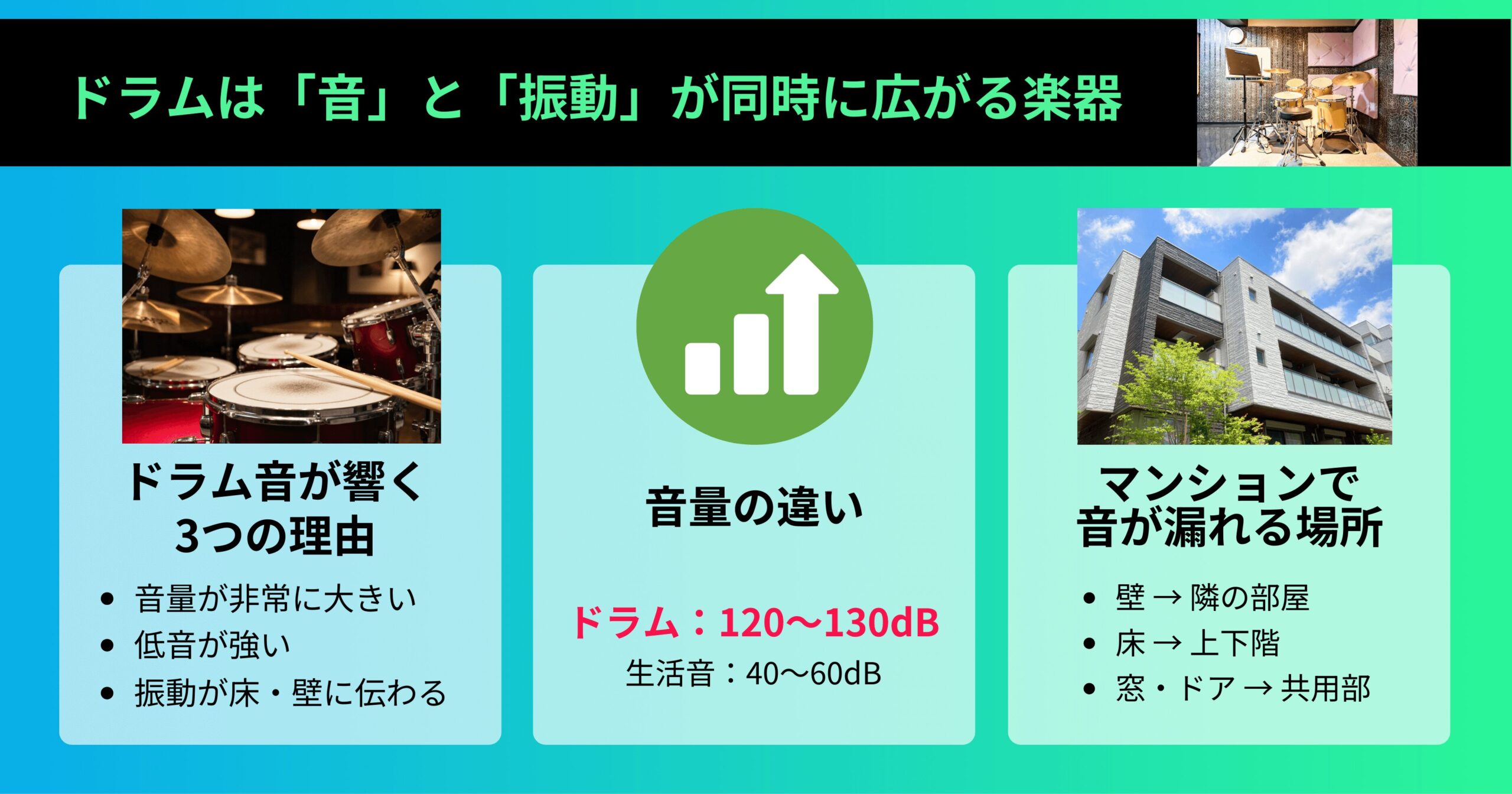 ドラムは「音」と「振動」が同時に広がる楽器

ドラム音が響く3つの理由

- 音量が非常に大きい
- 低音が強い
- 振動が床・壁に伝わる

音量の違い

ドラム：120〜130dB
生活音：40〜60dB

マンションで音が漏れる場所

- 壁 → 隣の部屋
- 床 → 上下階
- 窓・ドア → 共用部